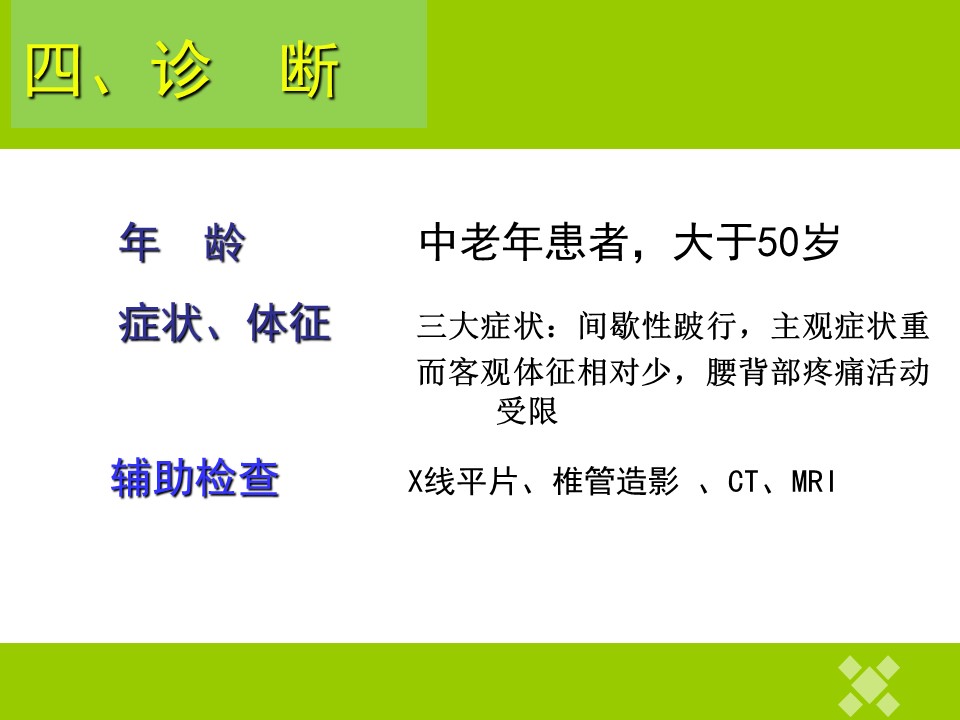 四、诊 断

年 龄 中老年患者，大于50岁

症状、体征 三大症状：间歇性跛行，主观症状重而客观体征相对少，腰背部疼痛活动受限

辅助检查 X线平片、椎管造影 、CT、MRI